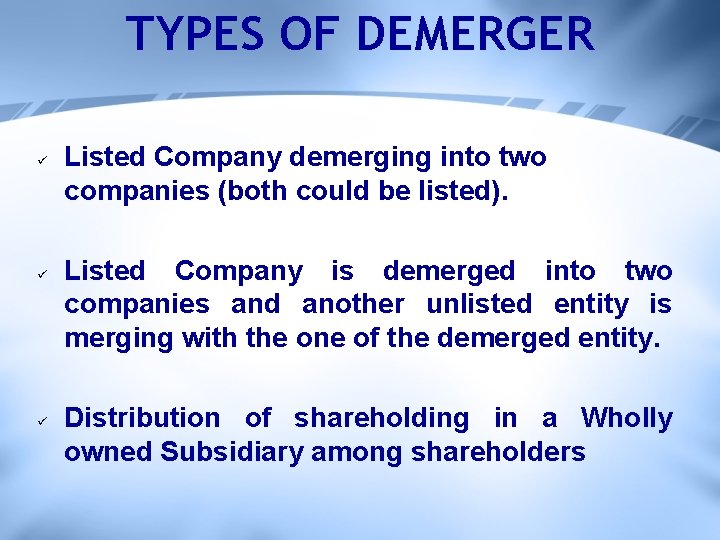 TYPES OF DEMERGER

✓ Listed Company demerging into two companies (both could be listed).

✓ Listed Company is demerged into two companies and another unlisted entity is merging with the one of the demerged entity.

✓ Distribution of shareholding in a Wholly owned Subsidiary among shareholders